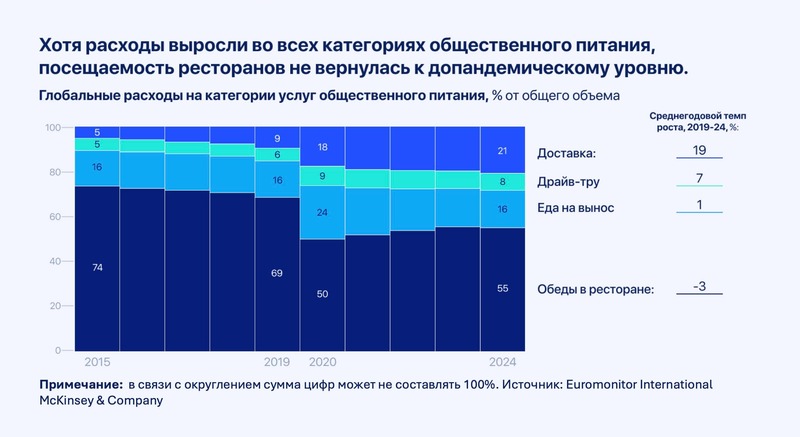 Хотя расходы выросли во всех категориях общественного питания, посещаемость ресторанов не вернулась к допандемическому уровню.

Глобальные расходы на категории услуг общественного питания, % от общего объема

Среднегодовой темп роста, 2019-24, %:

100
80
60
40
20
0

5
5
16
74

9
6
16
69

18
9
24
50

21
8
16
55

2015
2019
2020
2024

Доставка: 19
Драйв-тру 7
Еда на вынос 1
Обеды в ресторане: -3

Примечание: в связи с округлением сумма цифр может не составлять 100%. Источник: Euromonitor International McKinsey & Company